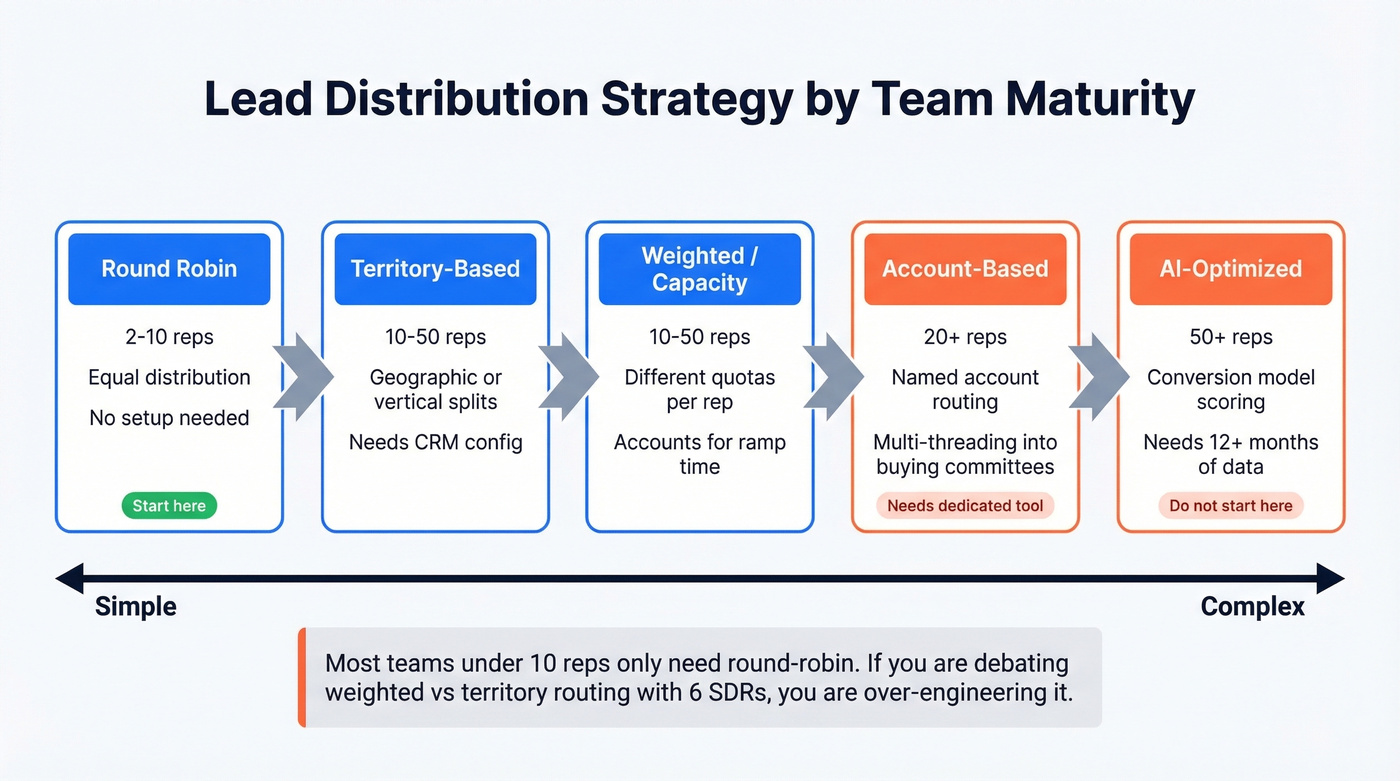 Lead Distribution Strategy by Team Maturity

Round Robin

2-10 reps

Equal distribution

No setup needed

Start here

Territory-Based

10-50 reps

Geographic or vertical splits

Needs CRM config

Weighted / Capacity

10-50 reps

Different quotas per rep

Accounts for ramp time

Account-Based

20+ reps

Named account routing

Multi-threading into buying committees

Needs dedicated tool

AI-Optimized

50+ reps

Conversion model scoring

Needs 12+ months of data

Do not start here

Simple

Complex

Most teams under 10 reps only need round-robin. If you are debating weighted vs territory routing with 6 SDRs, you are over-engineering it.